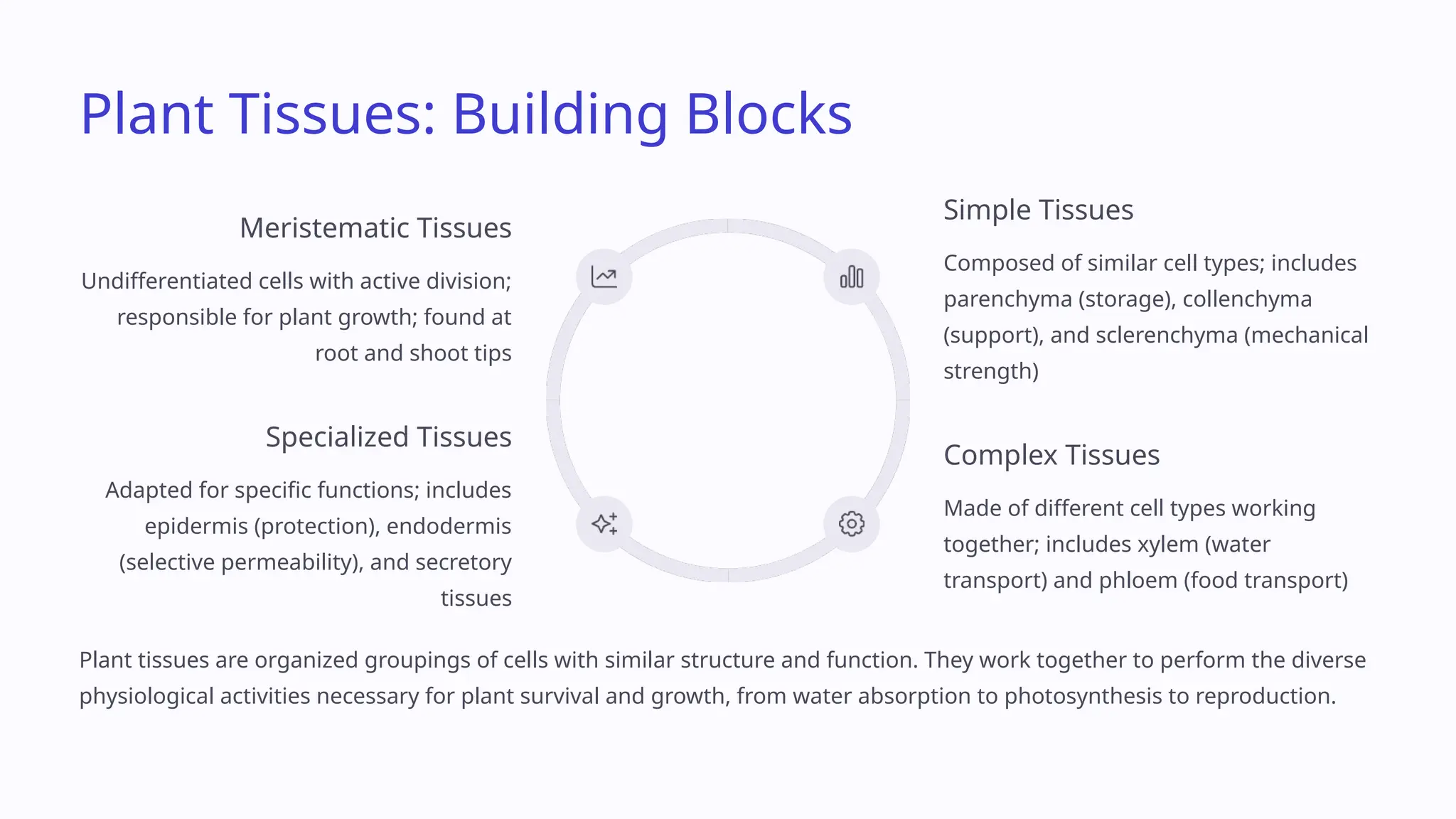 Plant Tissues: Building Blocks

Meristematic Tissues

Undifferentiated cells with active division; responsible for plant growth; found at root and shoot tips

Specialized Tissues

Adapted for specific functions; includes epidermis (protection), endodermis (selective permeability), and secretory tissues

Simple Tissues

Composed of similar cell types; includes parenchyma (storage), collenchyma (support), and sclerenchyma (mechanical strength)

Complex Tissues

Made of different cell types working together; includes xylem (water transport) and phloem (food transport)

Plant tissues are organized groupings of cells with similar structure and function. They work together to perform the diverse physiological activities necessary for plant survival and growth, from water absorption to photosynthesis to reproduction.